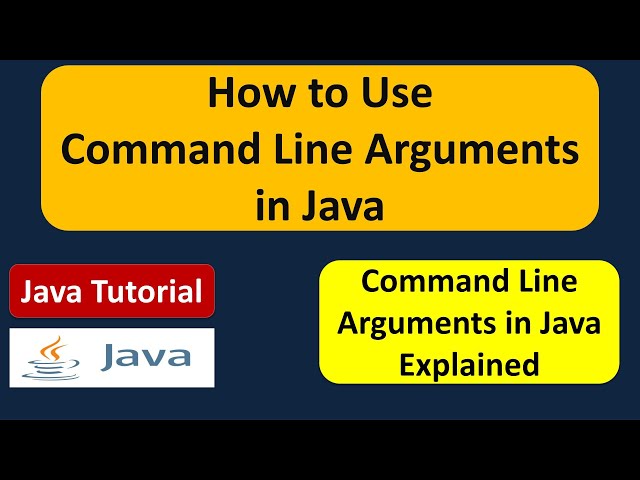 How to Use
Command Line Arguments
in Java

Java Tutorial

Java

Command Line
Arguments in Java
Explained